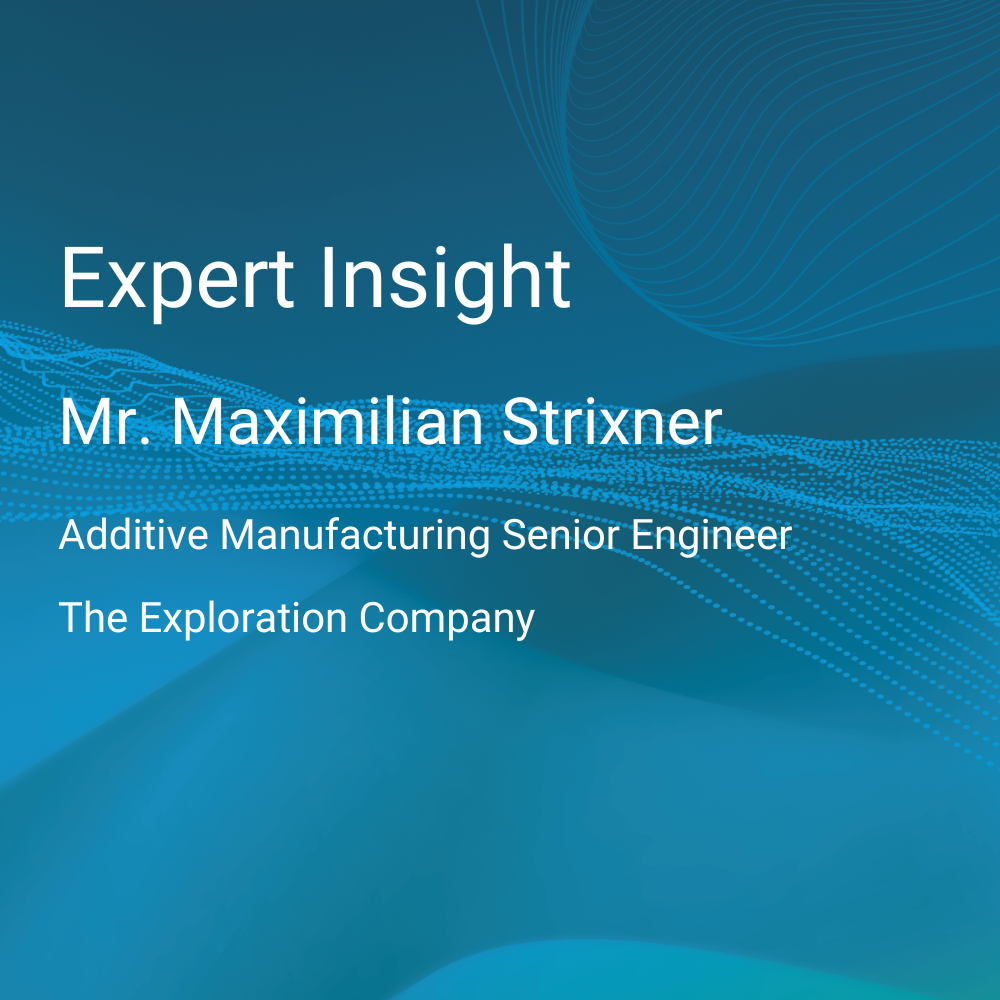 Expert Insight

Mr. Maximilian Strixner

Additive Manufacturing Senior Engineer

The Exploration Company